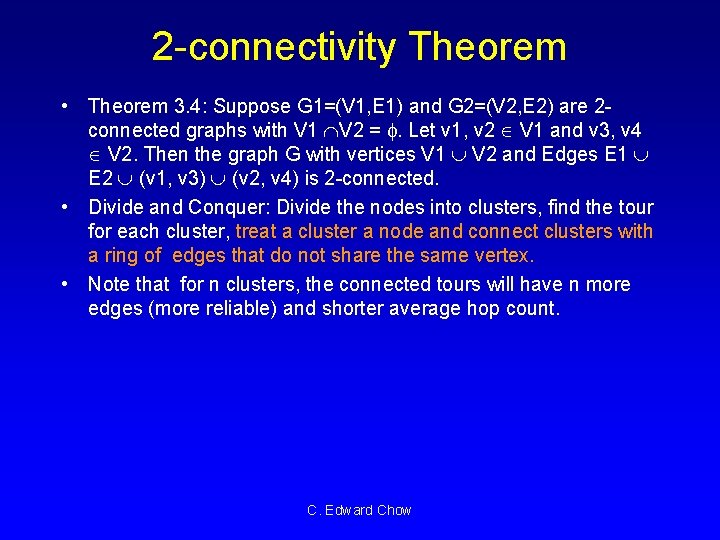 2-connectivity Theorem

• Theorem 3.4: Suppose G1=(V1,E1) and G2=(V2,E2) are 2-connected graphs with V1 $\cap$V2 = $\phi$. Let v1, v2 $\in$ V1 and v3, v4 $\in$ V2. Then the graph G with vertices V1 $\cup$ V2 and Edges E1 $\cup$ E2 $\cup$ (v1, v3) $\cup$ (v2, v4) is 2-connected.

• Divide and Conquer: Divide the nodes into clusters, find the tour for each cluster, treat a cluster a node and connect clusters with a ring of edges that do not share the same vertex.

• Note that for n clusters, the connected tours will have n more edges (more reliable) and shorter average hop count.

C. Edward Chow